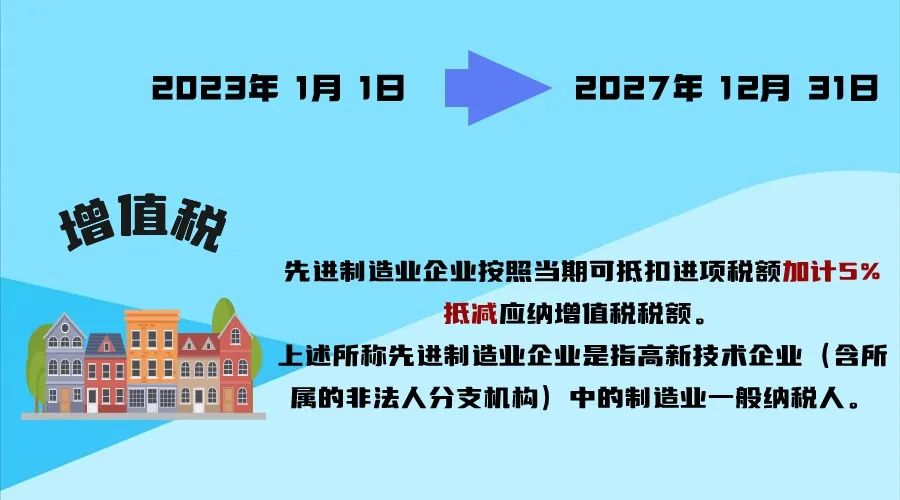 2023年 1月 1日

2027年 12月 31日

增值税

先进制造业企业按照当期可抵扣进项税额加计5%抵减应纳增值税税额。

上述所称先进制造业企业是指高新技术企业（含所属的非法人分支机构）中的制造业一般纳税人。